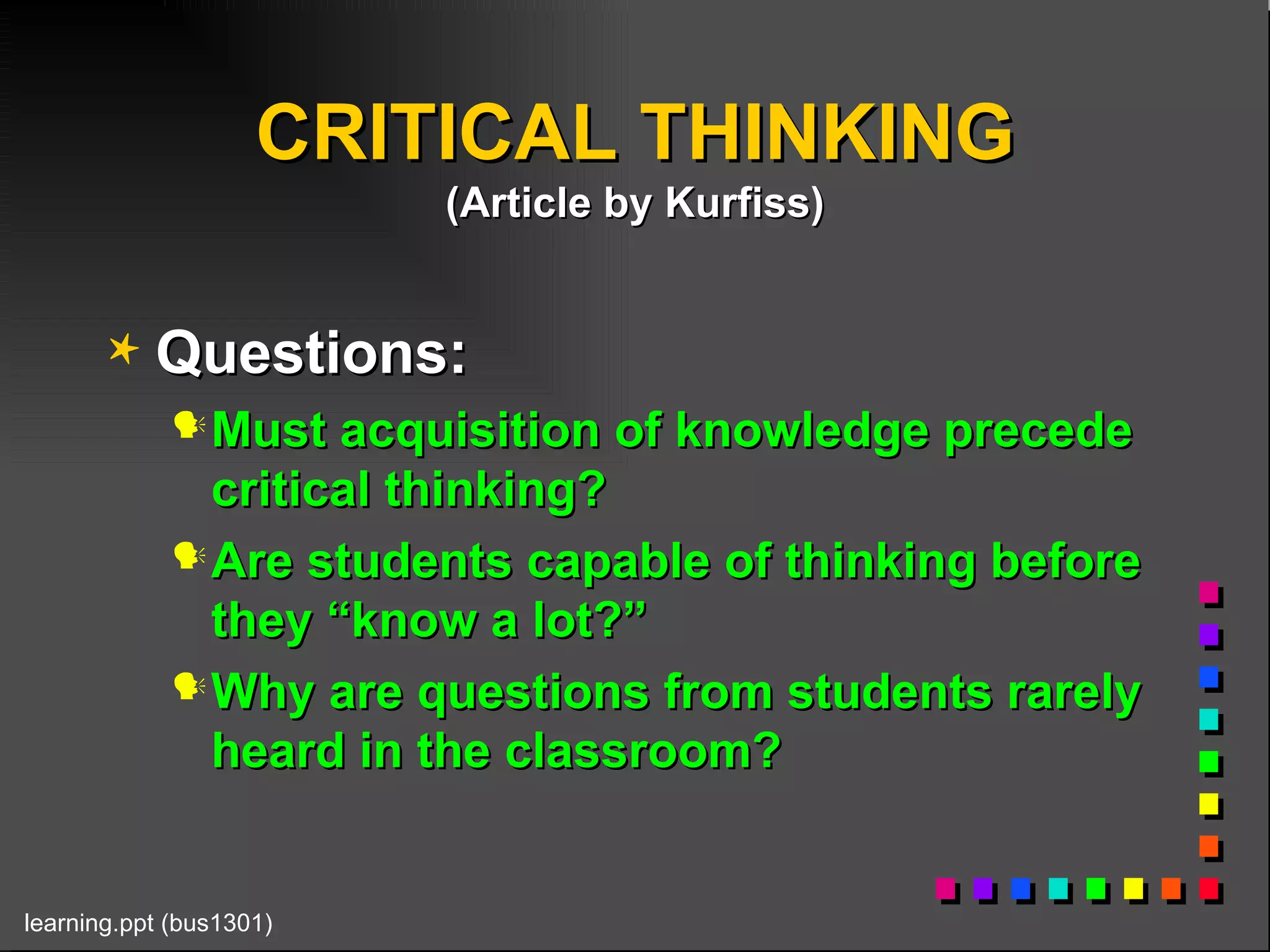 CRITICAL THINKING
(Article by Kurfiss)

Questions:

Must acquisition of knowledge precede critical thinking?

Are students capable of thinking before they “know a lot?”

Why are questions from students rarely heard in the classroom?

learning.ppt (bus1301)